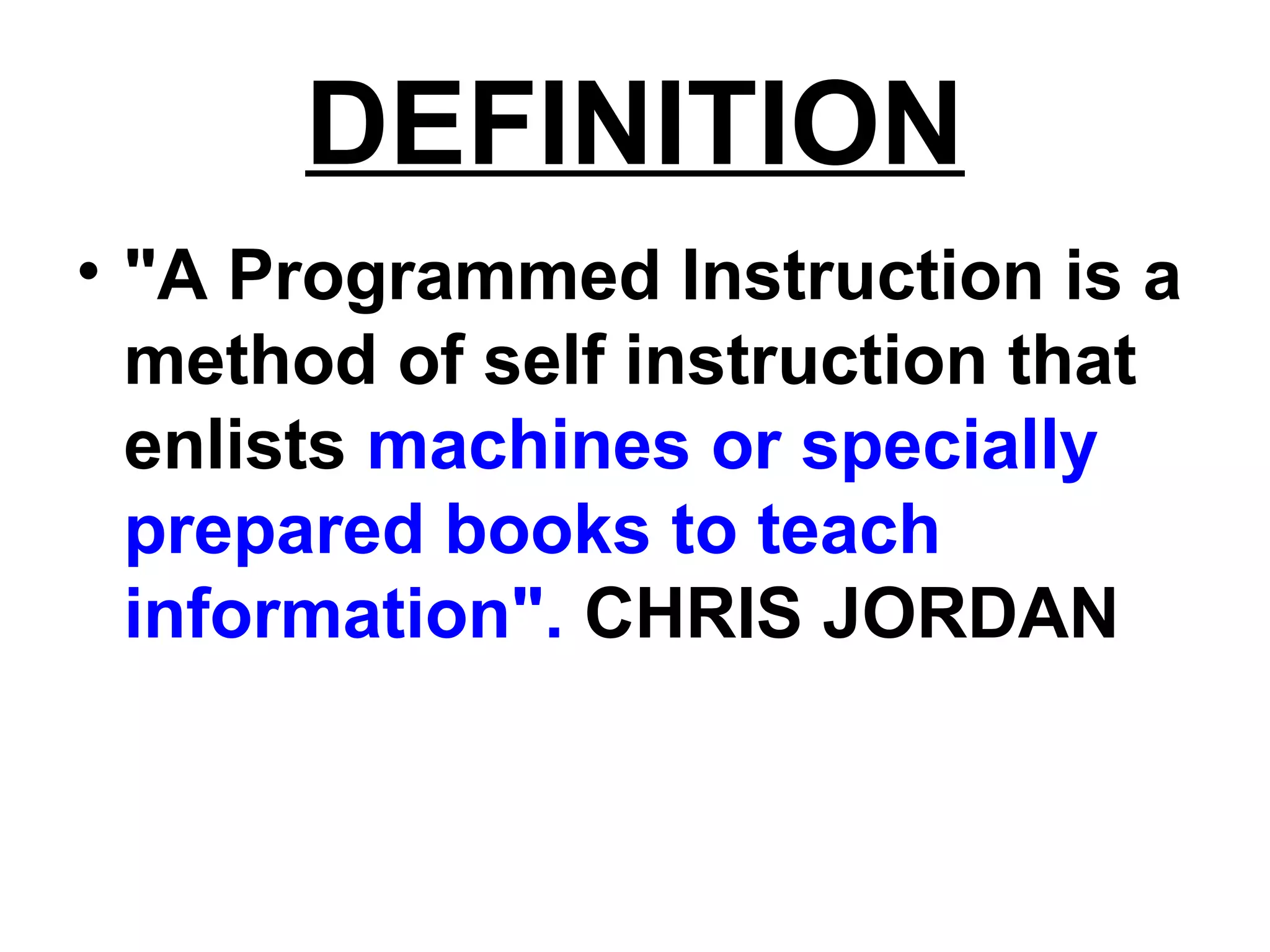 DEFINITION

• "A Programmed Instruction is a method of self instruction that enlists machines or specially prepared books to teach information". CHRIS JORDAN